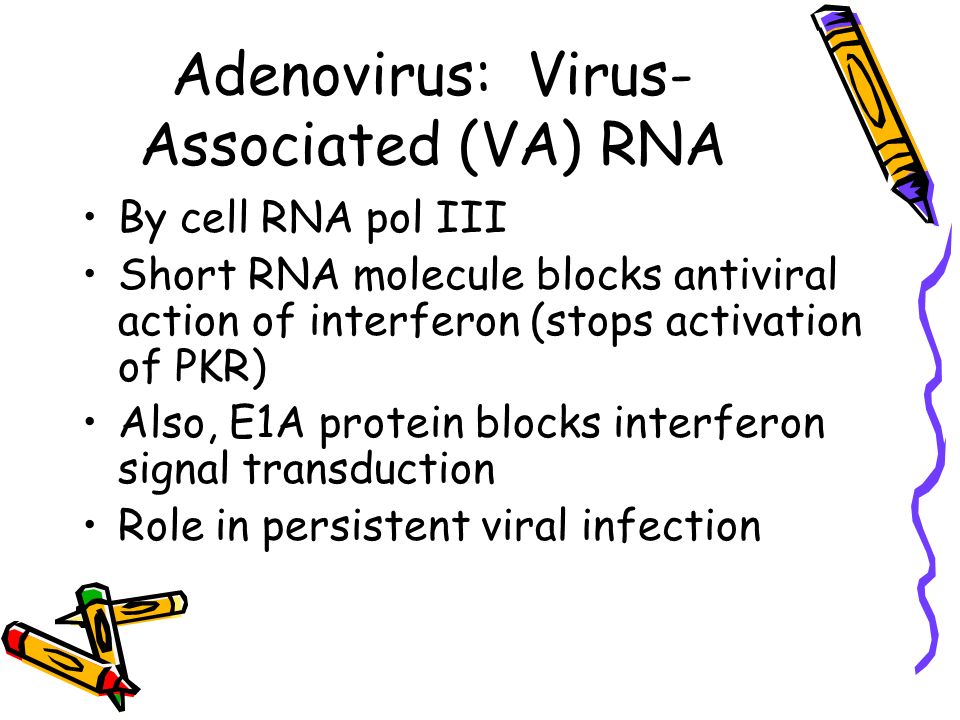 Adenovirus: Virus-Associated (VA) RNA

• By cell RNA pol III
• Short RNA molecule blocks antiviral action of interferon (stops activation of PKR)
• Also, E1A protein blocks interferon signal transduction
• Role in persistent viral infection